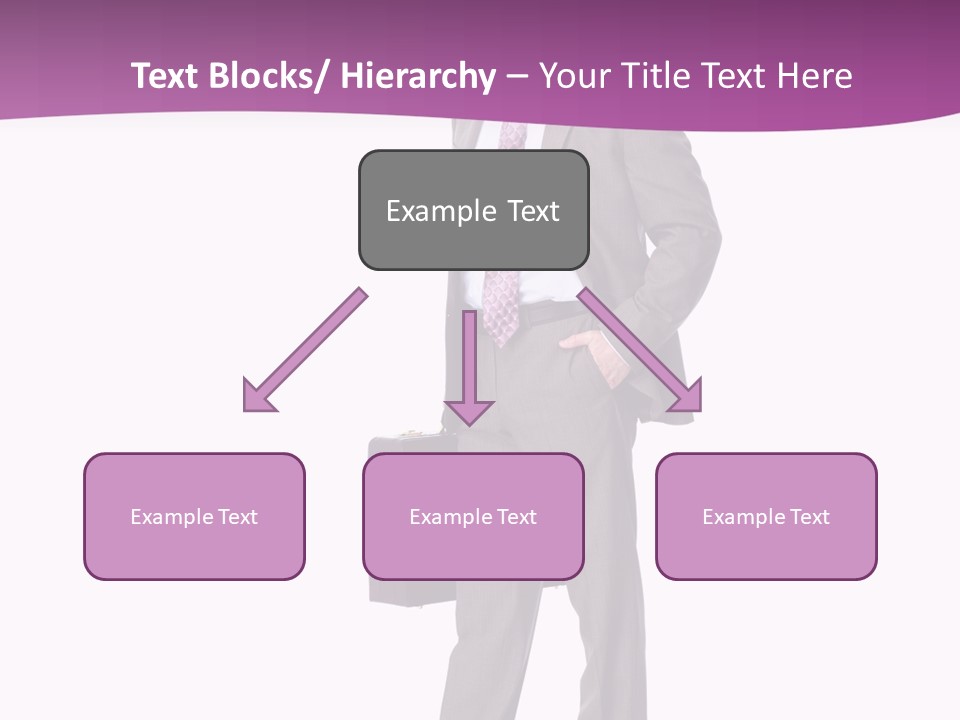 Text Blocks/ Hierarchy – Your Title Text Here

Example Text

Example Text

Example Text

Example Text